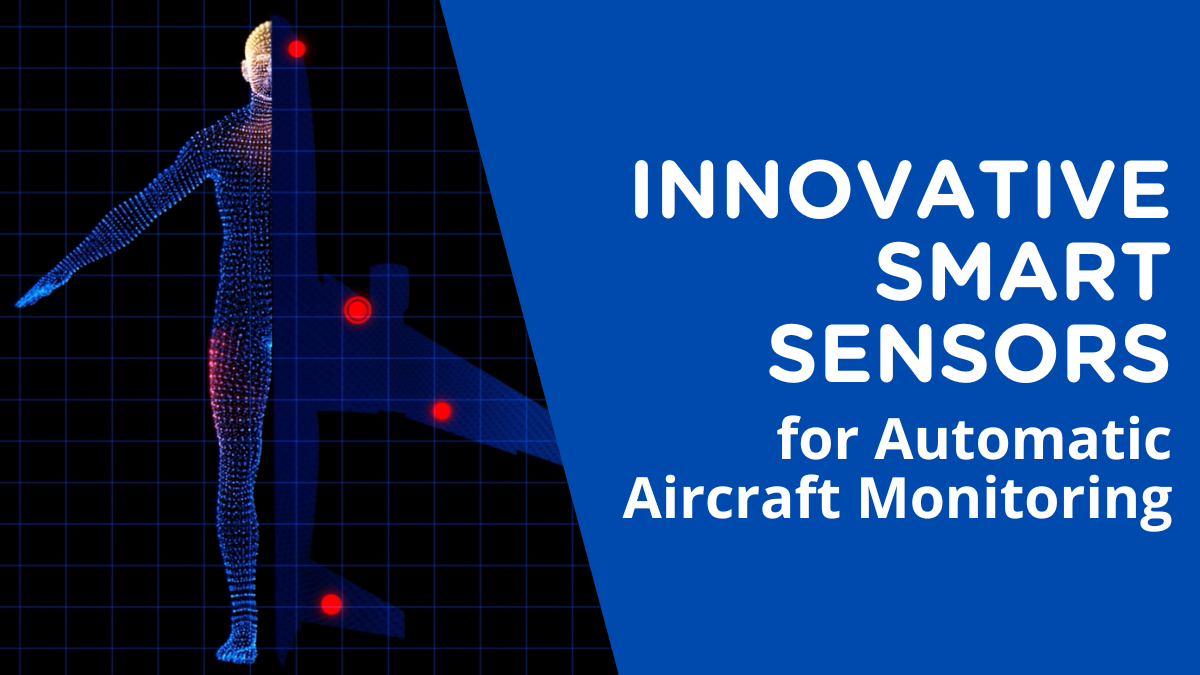 INNOVATIVE SMART SENSORS

for Automatic Aircraft Monitoring